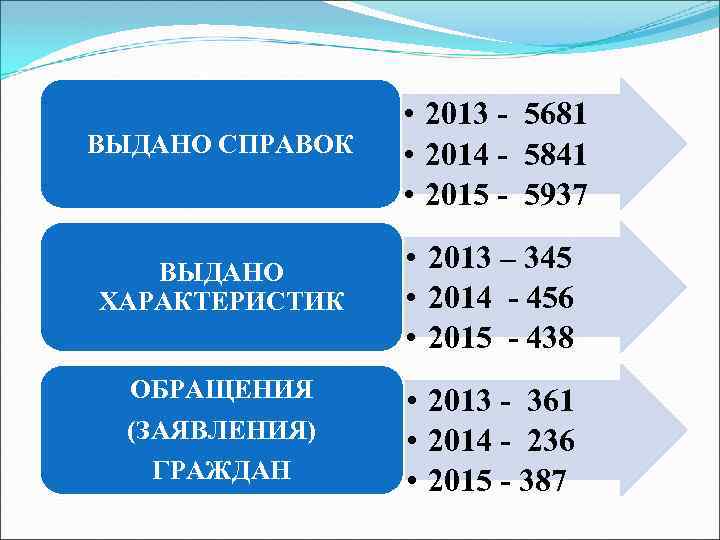 ВЫДАНО СПРАВОК

• 2013 - 5681
• 2014 - 5841
• 2015 - 5937

ВЫДАНО ХАРАКТЕРИСТИК

• 2013 – 345
• 2014 - 456
• 2015 - 438

ОБРАЩЕНИЯ (ЗАЯВЛЕНИЯ) ГРАЖДАН

• 2013 - 361
• 2014 - 236
• 2015 - 387